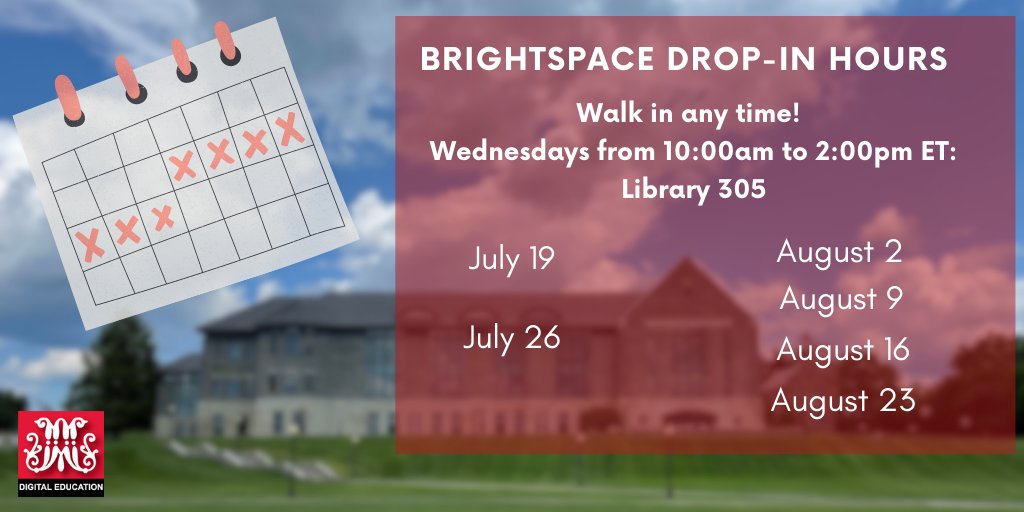 BRIGHTSPACE DROP-IN HOURS

Walk in any time!
Wednesdays from 10:00am to 2:00pm ET:
Library 305

July 19

July 26

August 2
August 9
August 16
August 23

DIGITAL EDUCATION